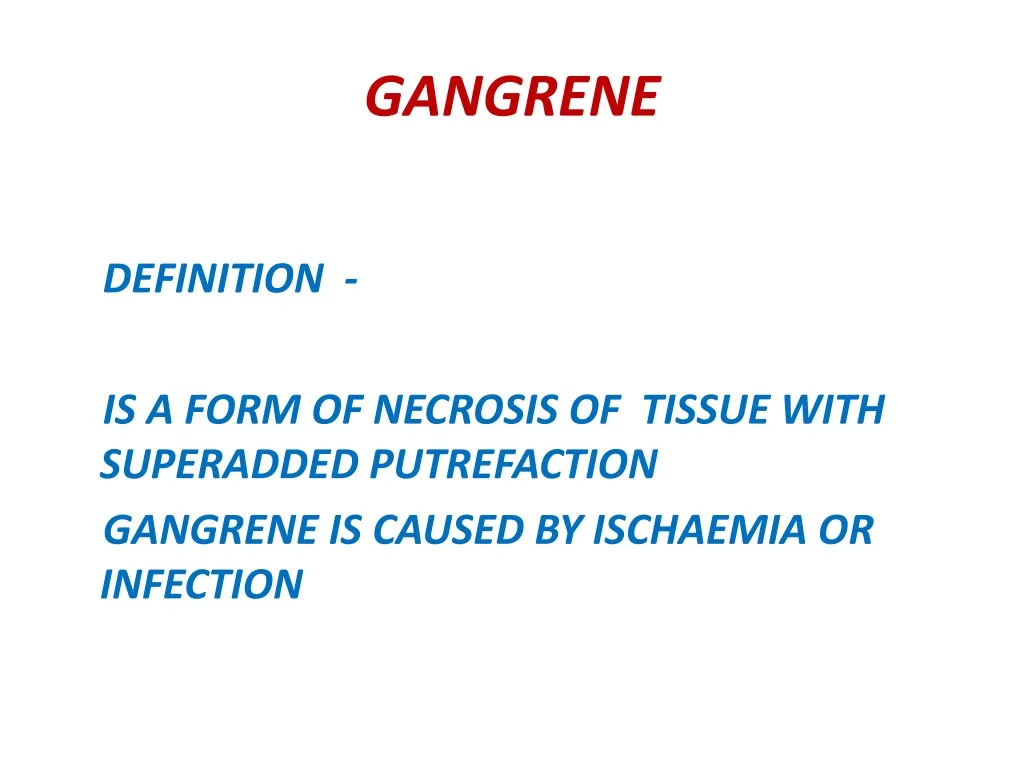 GANGRENE

DEFINITION -

IS A FORM OF NECROSIS OF TISSUE WITH SUPERADDED PUTREFACTION

GANGRENE IS CAUSED BY ISCHAEMIA OR INFECTION